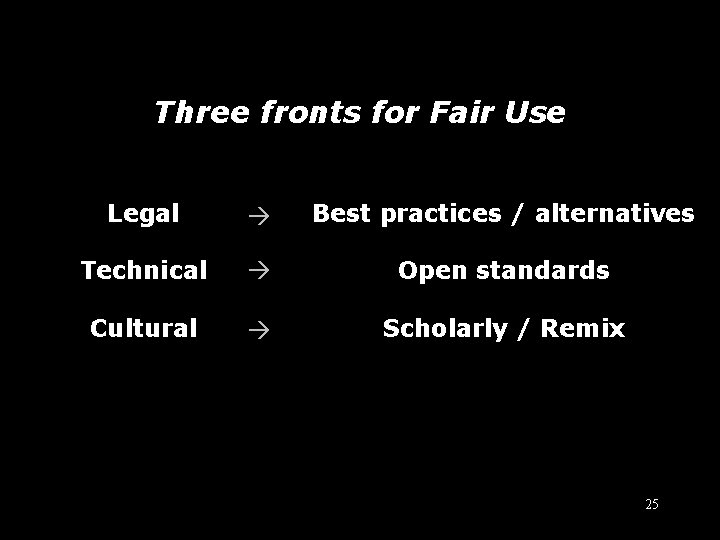 Three fronts for Fair Use

Legal → Best practices / alternatives

Technical → Open standards

Cultural → Scholarly / Remix

25